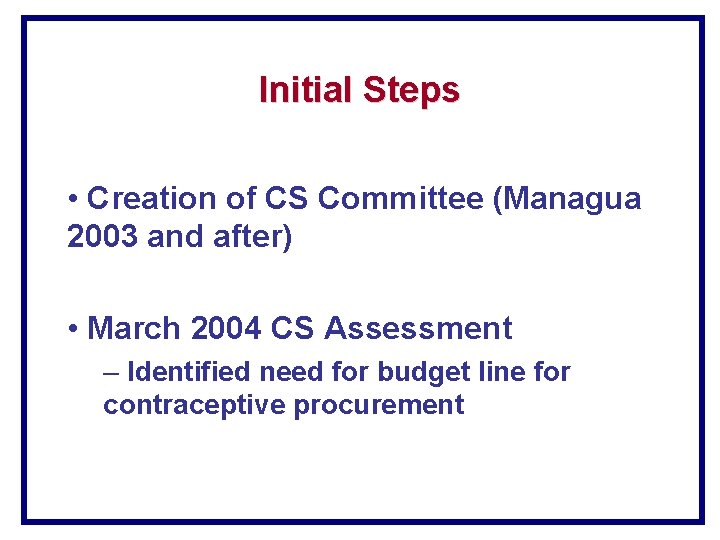 Initial Steps

• Creation of CS Committee (Managua 2003 and after)

• March 2004 CS Assessment

– Identified need for budget line for contraceptive procurement